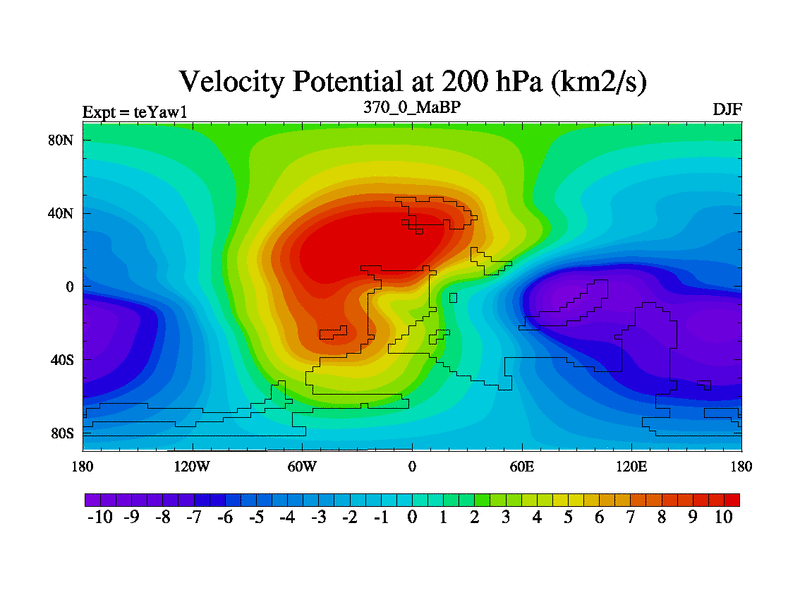 Velocity Potential at 200 hPa (km2/s)

Expt = teYaw1

370_0_MaBP

DJF

80N
40N
0
40S
80S

180
120W
60W
0
60E
120E
180

-10 -9 -8 -7 -6 -5 -4 -3 -2 -1 0 1 2 3 4 5 6 7 8 9 10